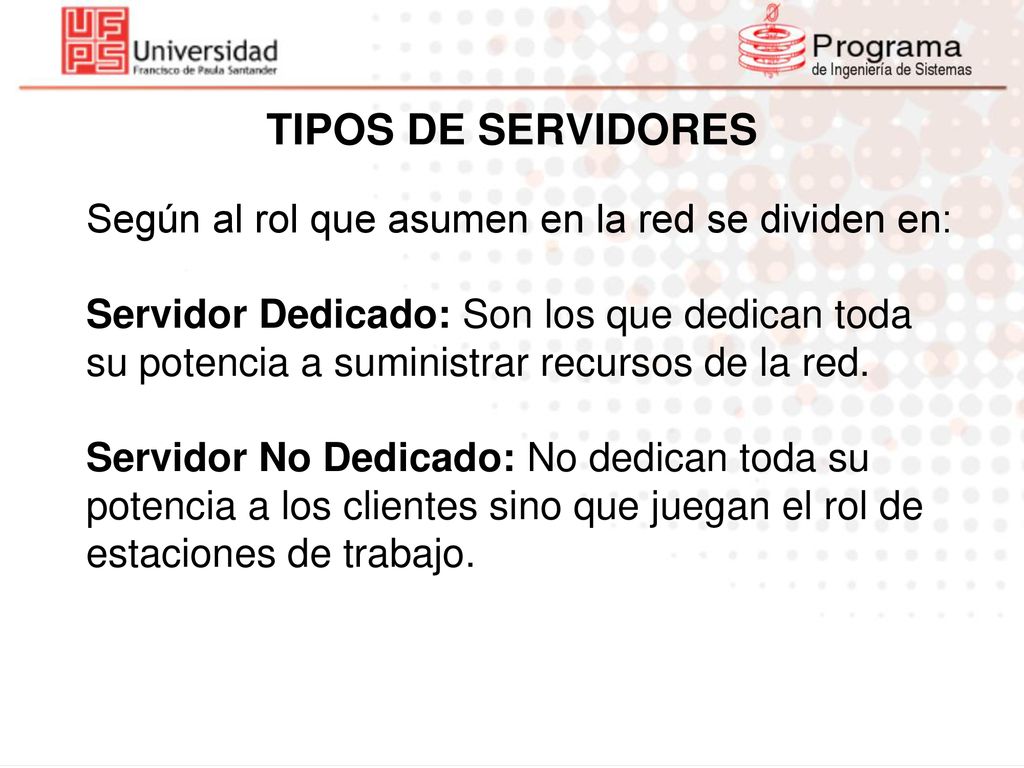 UFPS Universidad Francisco de Paula Santander

Programa de Ingeniería de Sistemas

TIPOS DE SERVIDORES

Según al rol que asumen en la red se dividen en:

Servidor Dedicado: Son los que dedican toda su potencia a suministrar recursos de la red.

Servidor No Dedicado: No dedican toda su potencia a los clientes sino que juegan el rol de estaciones de trabajo.